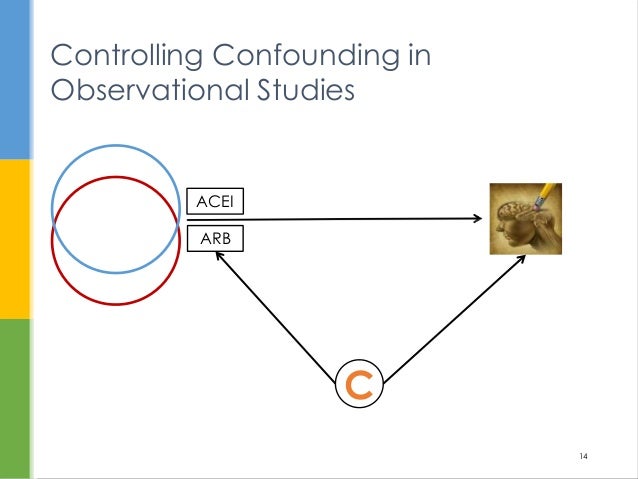 Controlling Confounding in Observational Studies

ACEI

ARB

C

14